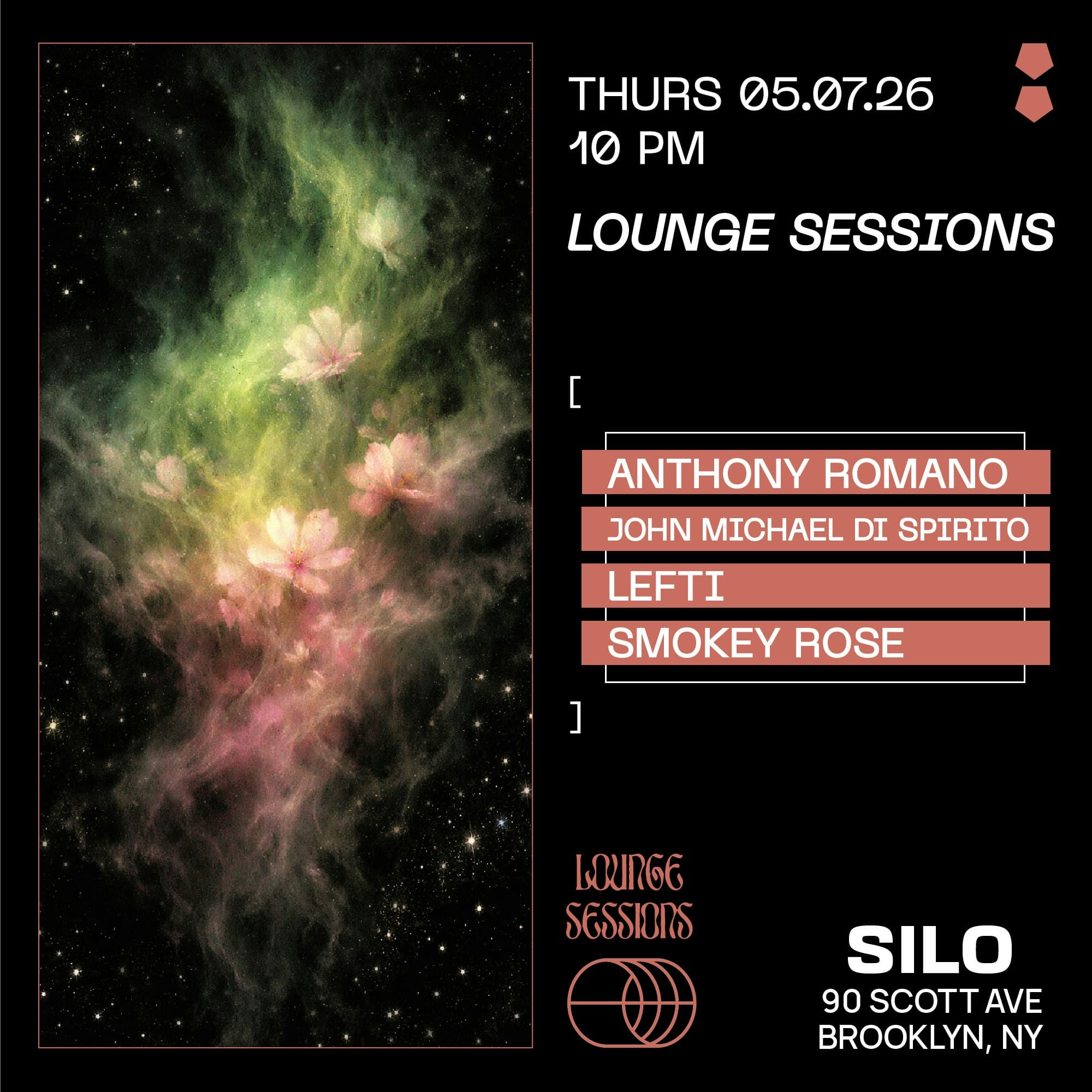 THURS 05.07.26
10 PM

LOUNGE SESSIONS

[

ANTHONY ROMANO
JOHN MICHAEL DI SPIRITO
LEFTI
SMOKEY ROSE

]

LOUNGE SESSIONS

SILO
90 SCOTT AVE
BROOKLYN, NY